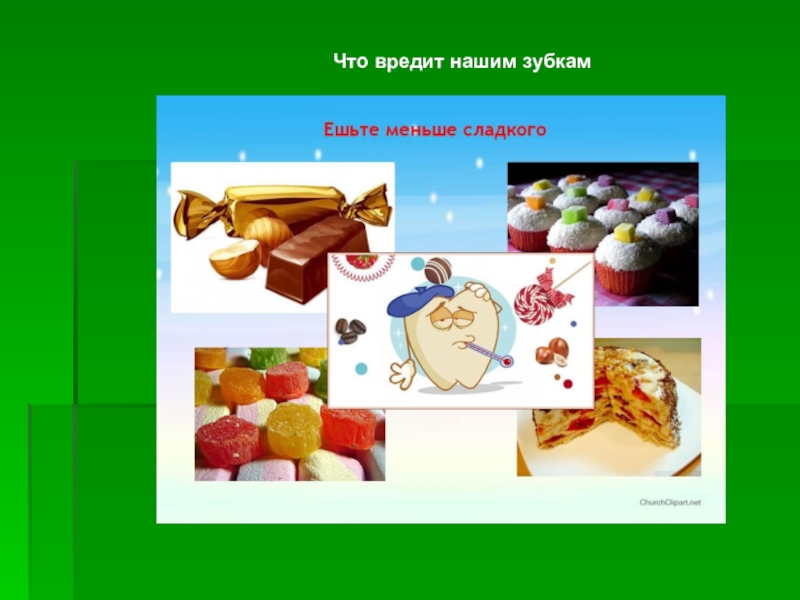 Что вредит нашим зубкам

Ешьте меньше сладкого

ChurchClipart.net